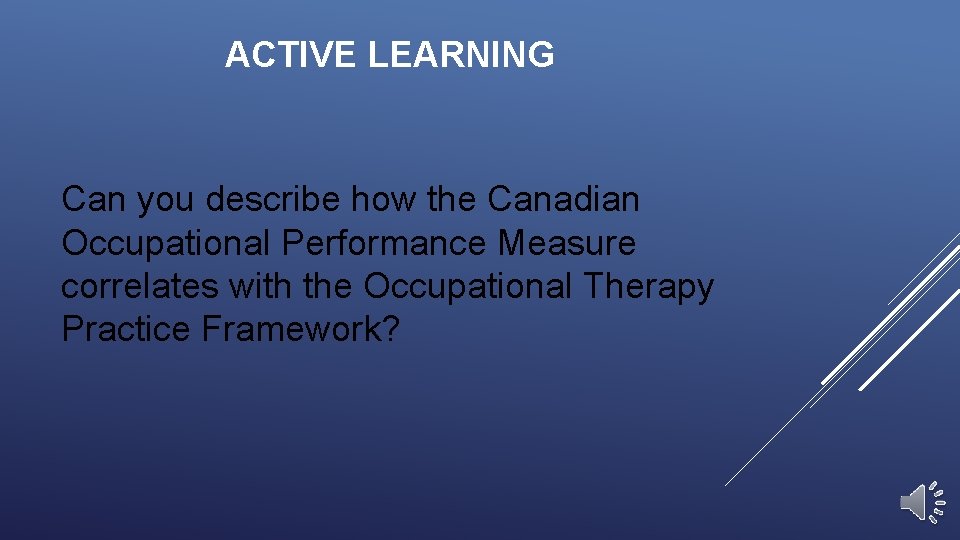 ACTIVE LEARNING

Can you describe how the Canadian Occupational Performance Measure correlates with the Occupational Therapy Practice Framework?